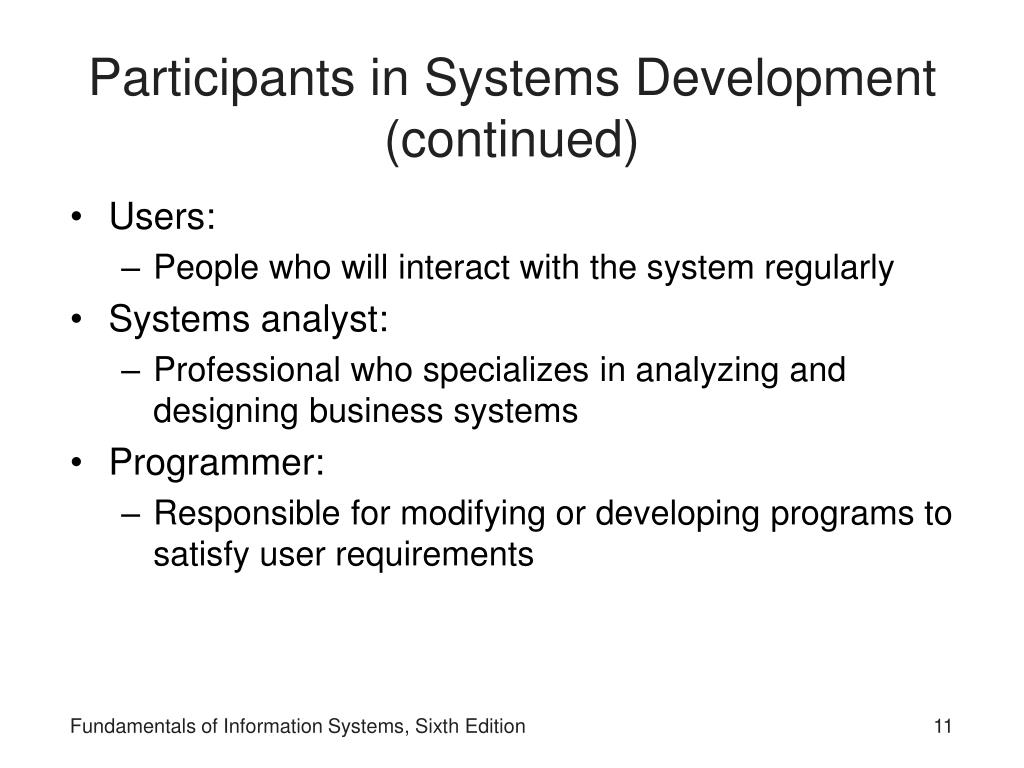 Participants in Systems Development (continued)

• Users:
– People who will interact with the system regularly
• Systems analyst:
– Professional who specializes in analyzing and designing business systems
• Programmer:
– Responsible for modifying or developing programs to satisfy user requirements

Fundamentals of Information Systems, Sixth Edition

11